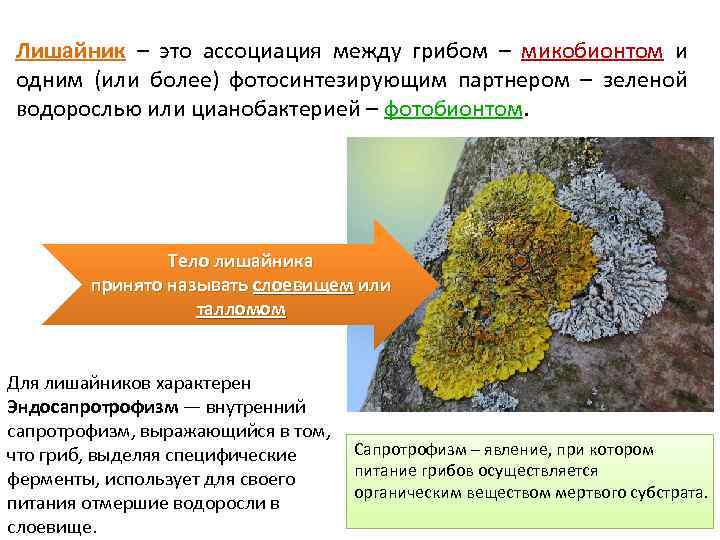 Лишайник – это ассоциация между грибом – микобионтом и одним (или более) фотосинтезирующим партнером – зеленой водорослью или цианобактерией – фотобионтом.

Тело лишайника принято называть слоевищем или талломом

Для лишайников характерен Эндосапротрофизм — внутренний сапротрофизм, выражающийся в том, что гриб, выделяя специфические ферменты, использует для своего питания отмершие водоросли в слоевище.

Сапротрофизм – явление, при котором питание грибов осуществляется органическим веществом мертвого субстрата.